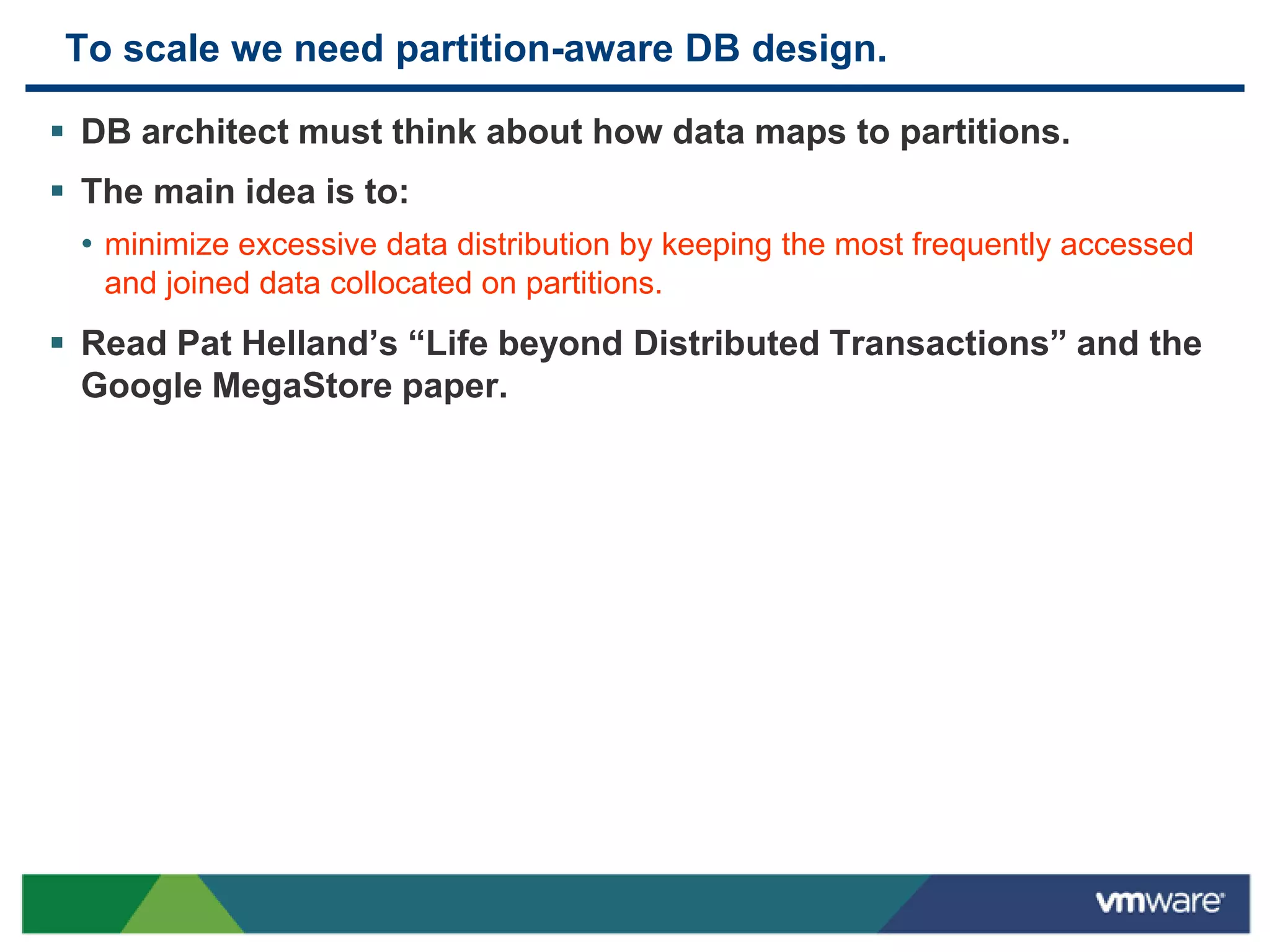 To scale we need partition-aware DB design.

▪ DB architect must think about how data maps to partitions.

▪ The main idea is to:

• minimize excessive data distribution by keeping the most frequently accessed and joined data collocated on partitions.

▪ Read Pat Helland’s “Life beyond Distributed Transactions” and the Google MegaStore paper.

vmware